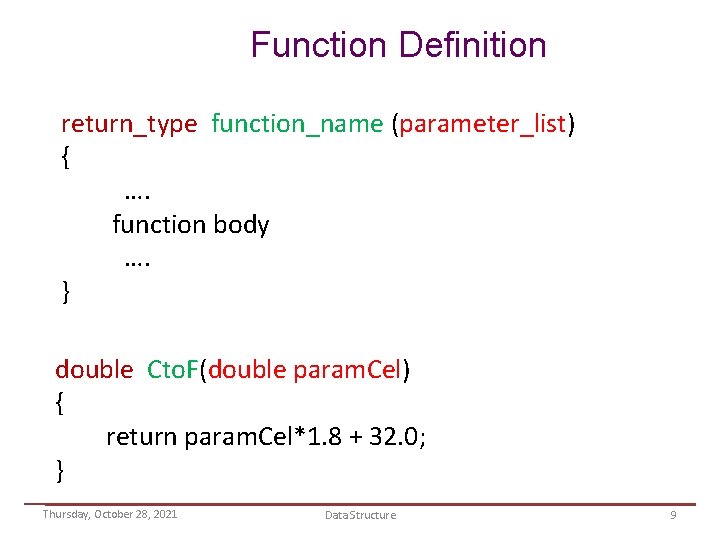 Function Definition

return_type function_name (parameter_list)
{
….
function body
….
}

double CtoF(double paramCel)
{
return paramCel*1.8 + 32.0;
}

Thursday, October 28, 2021

Data Structure

9